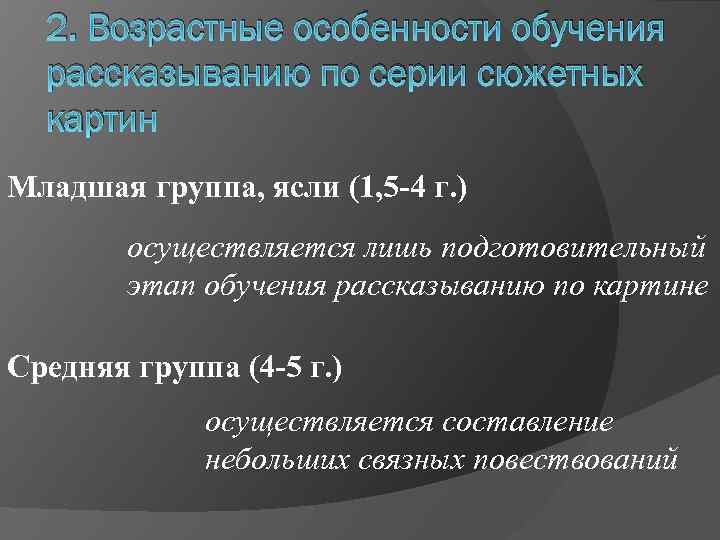 2. Возрастные особенности обучения рассказыванию по серии сюжетных картин

Младшая группа, ясли (1,5-4 г.)

осуществляется лишь подготовительный этап обучения рассказыванию по картине

Средняя группа (4-5 г.)

осуществляется составление небольших связных повествований